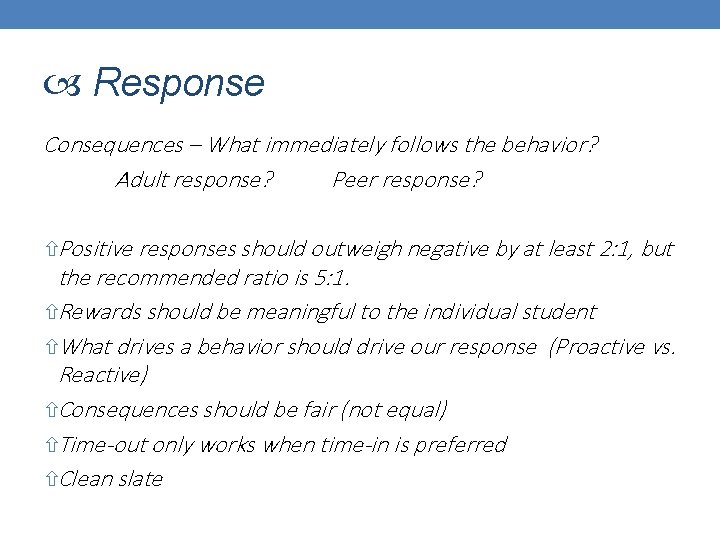 Response

Consequences – What immediately follows the behavior?

Adult response? Peer response?

⇧Positive responses should outweigh negative by at least 2:1, but the recommended ratio is 5:1.

⇧Rewards should be meaningful to the individual student

⇧What drives a behavior should drive our response (Proactive vs. Reactive)

⇧Consequences should be fair (not equal)

⇧Time-out only works when time-in is preferred

⇧Clean slate